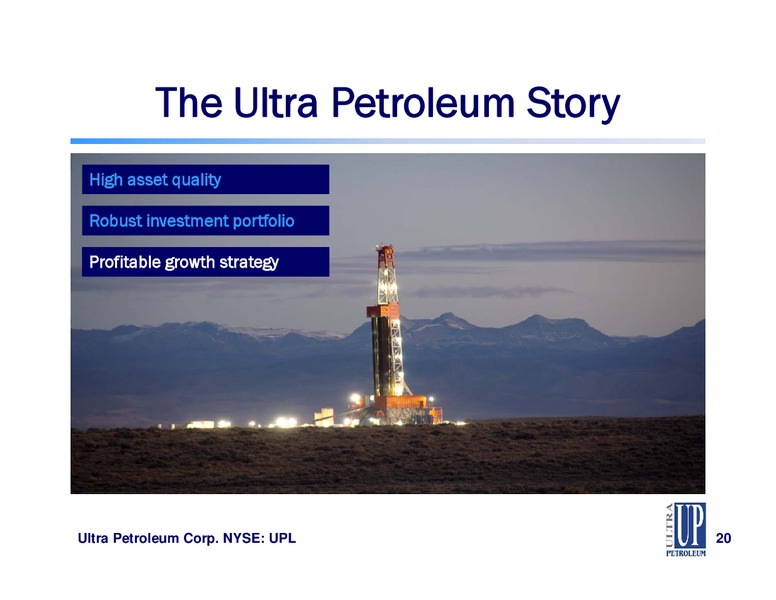 The Ultra Petroleum Story

High asset quality

Robust investment portfolio

Profitable growth strategy

Ultra Petroleum Corp. NYSE: UPL

ULTRA UP PETROLEUM

20